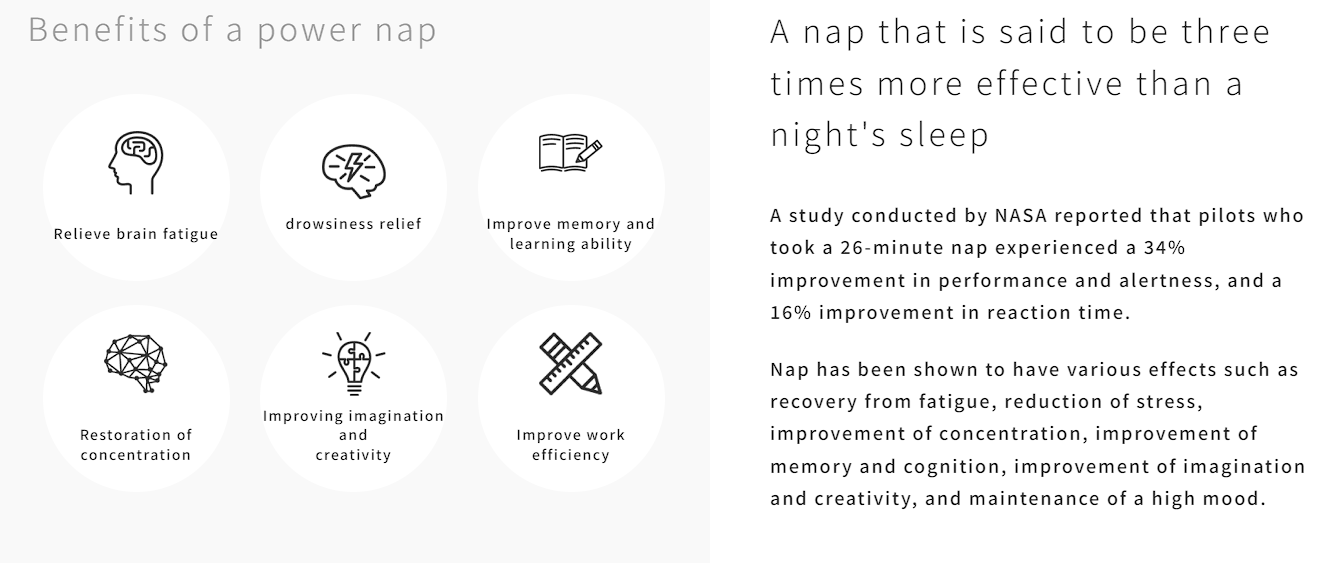 Benefits of a power nap

Relieve brain fatigue

drowsiness relief

Improve memory and learning ability

Restoration of concentration

Improving imagination and creativity

Improve work efficiency

A nap that is said to be three times more effective than a night's sleep

A study conducted by NASA reported that pilots who took a 26-minute nap experienced a 34% improvement in performance and alertness, and a 16% improvement in reaction time.

Nap has been shown to have various effects such as recovery from fatigue, reduction of stress, improvement of concentration, improvement of memory and cognition, improvement of imagination and creativity, and maintenance of a high mood.